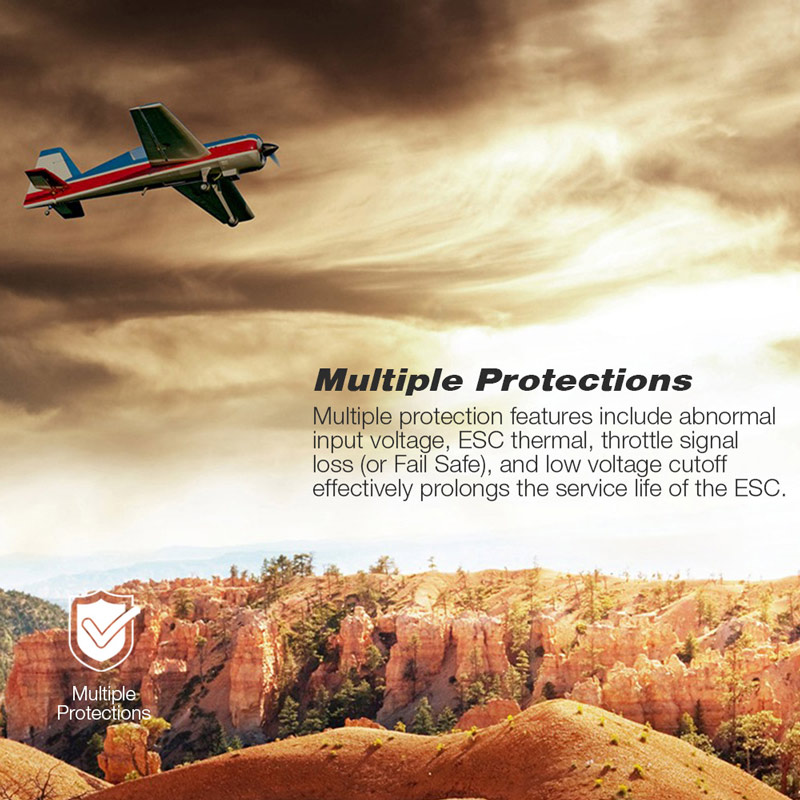 Multiple Protections

Multiple protection features include abnormal input voltage, ESC thermal, throttle signal loss (or Fail Safe), and low voltage cutoff effectively prolongs the service life of the ESC.

Multiple Protections